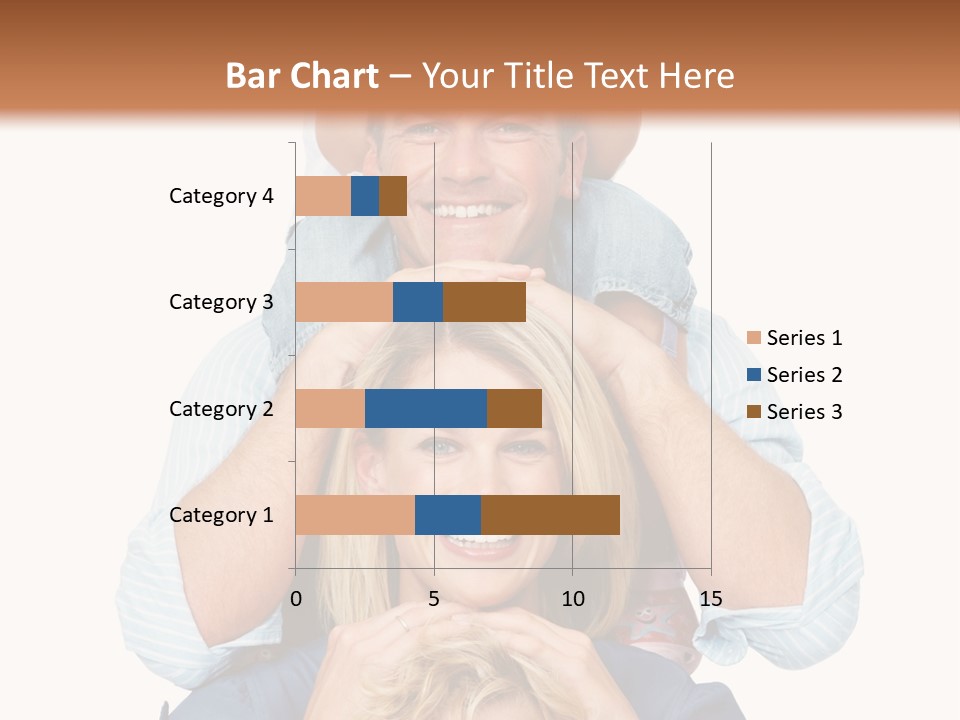 Bar Chart – Your Title Text Here

Category 4
Category 3
Category 2
Category 1

0
5
10
15

Series 1
Series 2
Series 3